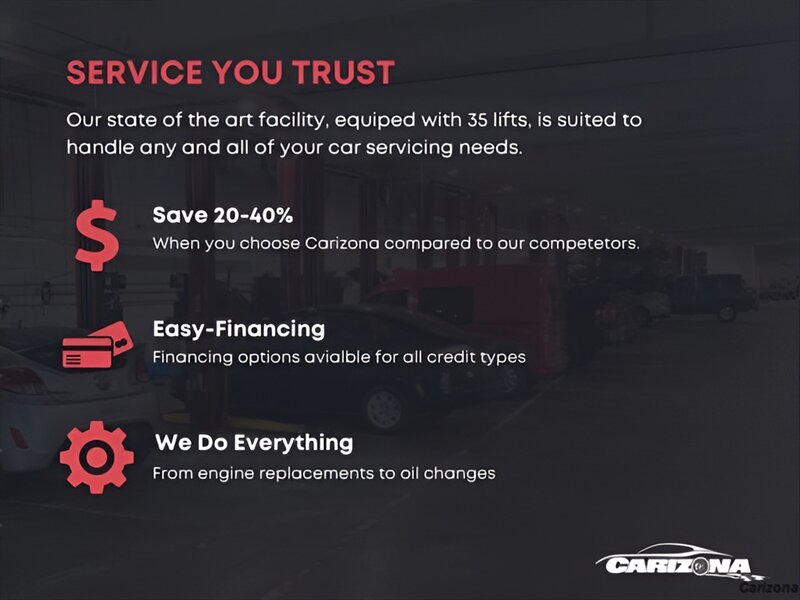 SERVICE YOU TRUST

Our state of the art facility, equiped with 35 lifts, is suited to handle any and all of your car servicing needs.

$

Save 20-40%

When you choose Carizona compared to our competetors.

Easy-Financing

Financing options avialble for all credit types

We Do Everything

From engine replacements to oil changes

CARIZONA

Carizona